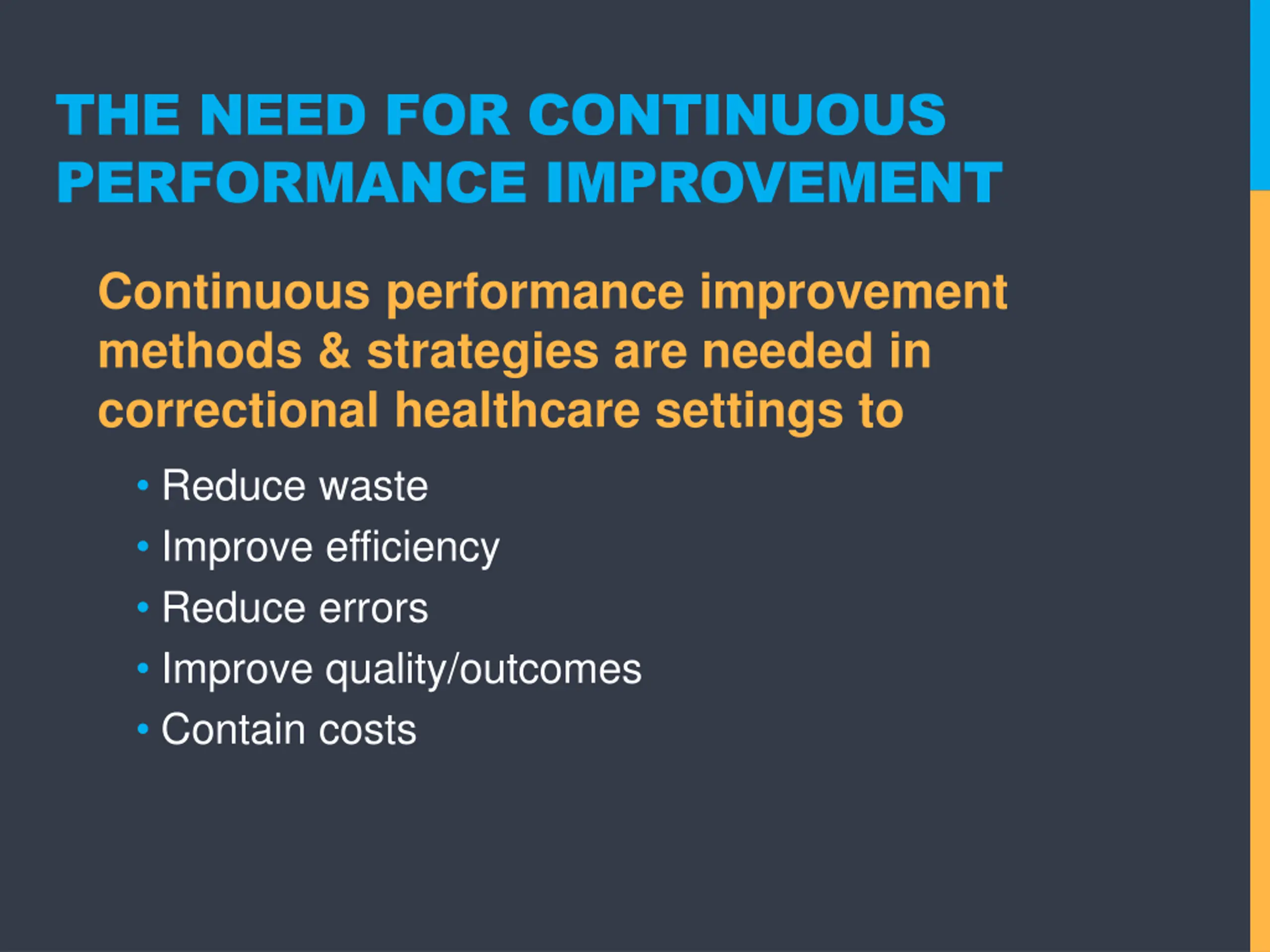 THE NEED FOR CONTINUOUS PERFORMANCE IMPROVEMENT

Continuous performance improvement methods & strategies are needed in correctional healthcare settings to

• Reduce waste
• Improve efficiency
• Reduce errors
• Improve quality/outcomes
• Contain costs